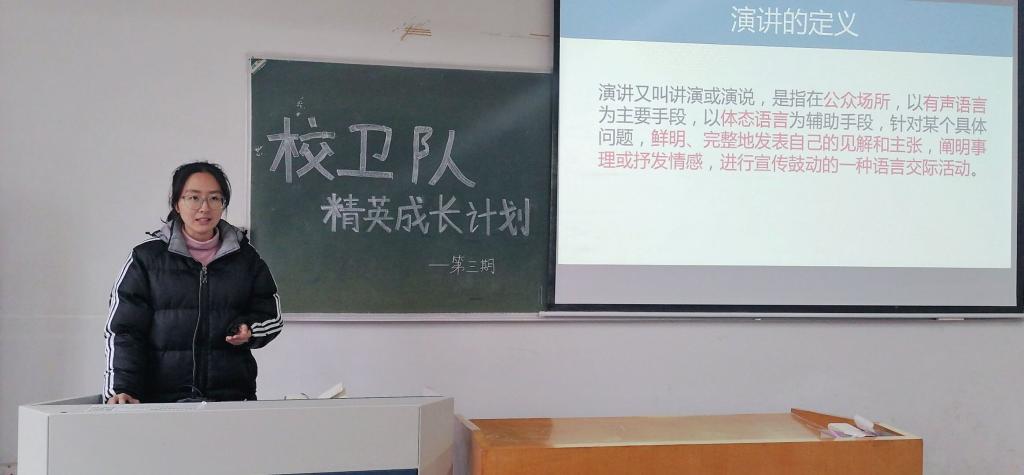 校卫队
精英成长计划
—第三期

演讲的定义

演讲又叫讲演或演说，是指在公众场所，以有声语言为主要手段，以体态语言为辅助手段，针对某个具体问题，鲜明、完整地发表自己的见解和主张，阐明事理或抒发情感，进行宣传鼓动的一种语言交际活动。